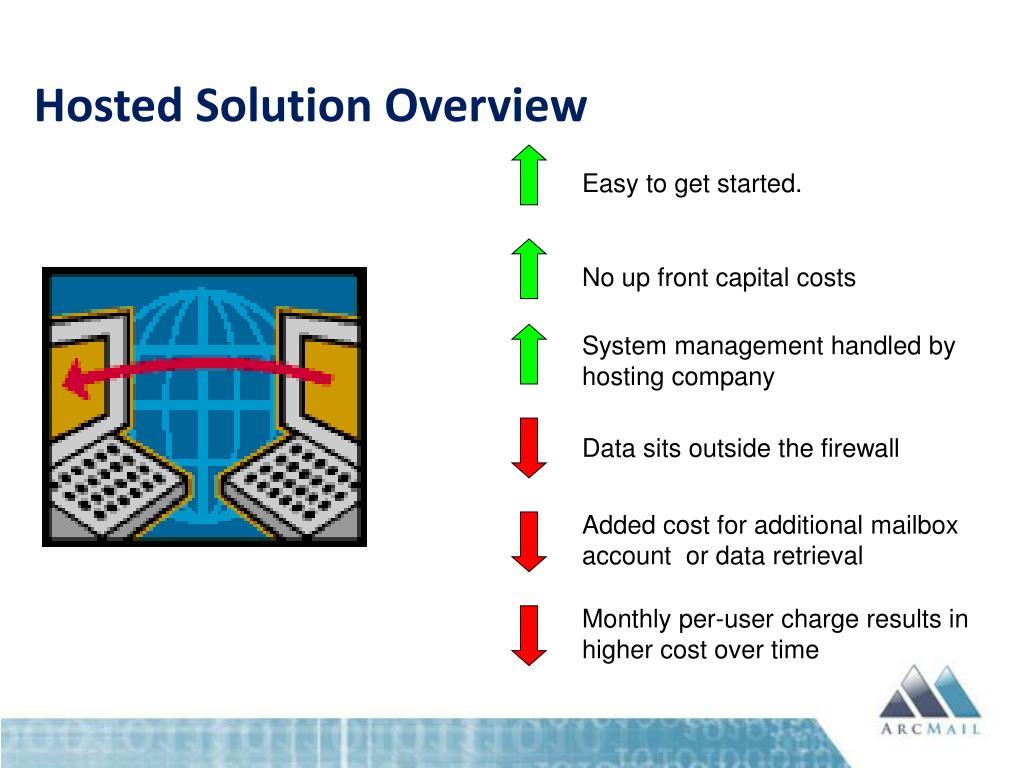 Hosted Solution Overview

Easy to get started.

No up front capital costs

System management handled by hosting company

Data sits outside the firewall

Added cost for additional mailbox account  or data retrieval

Monthly per-user charge results in higher cost over time

ARCMAIL